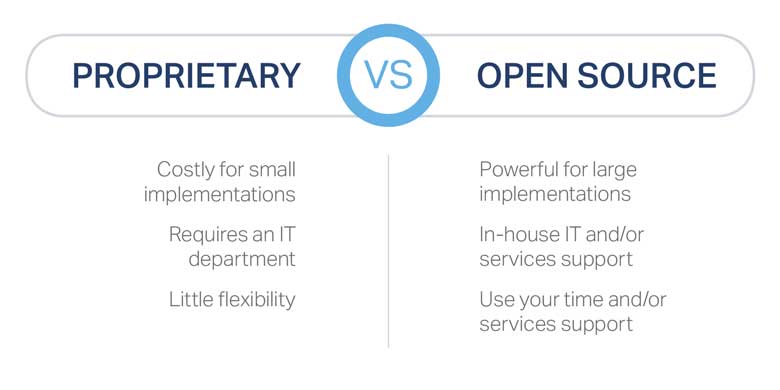 PROPRIETARY VS OPEN SOURCE

Costly for small implementations

Requires an IT department

Little flexibility

Powerful for large implementations

In-house IT and/or services support

Use your time and/or services support